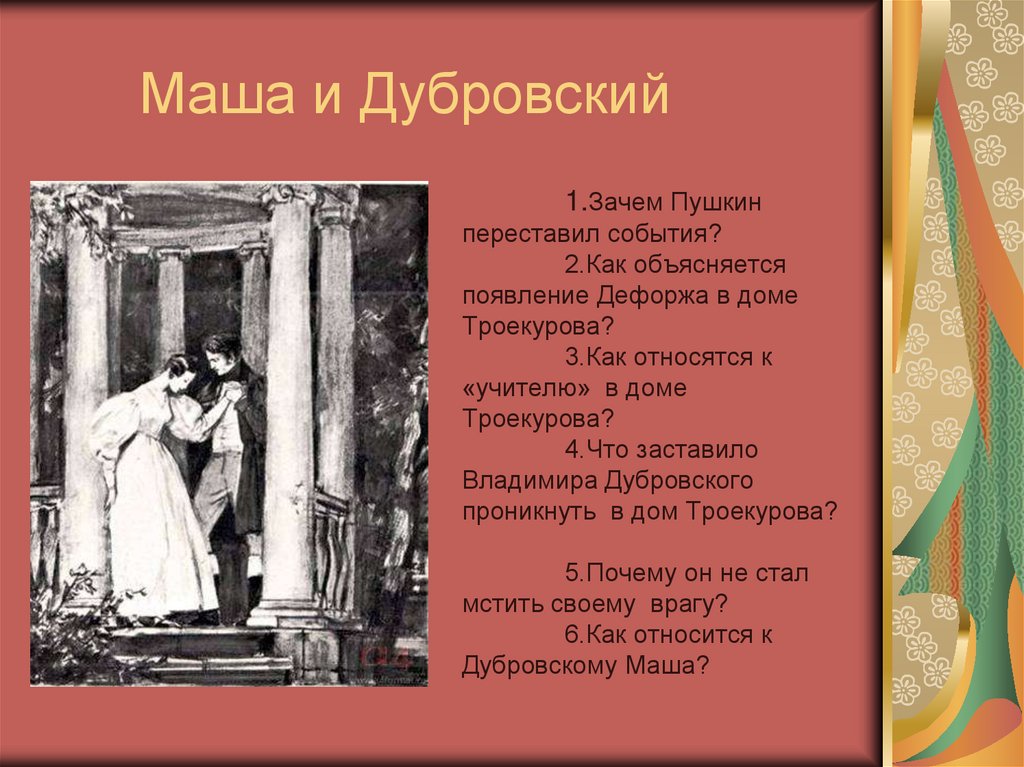 Маша и Дубровский

1.Зачем Пушкин переставил события?

2.Как объясняется появление Дефоржа в доме Троекурова?

3.Как относятся к «учителю» в доме Троекурова?

4.Что заставило Владимира Дубровского проникнуть в дом Троекурова?

5.Почему он не стал мстить своему врагу?

6.Как относится к Дубровскому Маша?